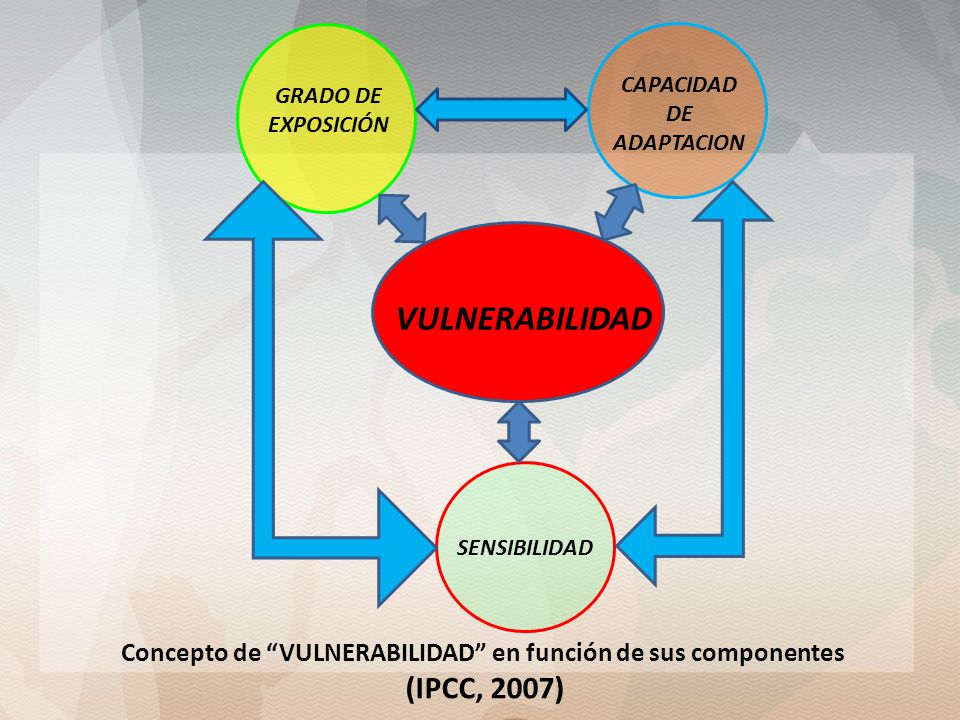 GRADO DE EXPOSICIÓN

CAPACIDAD DE ADAPTACION

VULNERABILIDAD

SENSIBILIDAD

Concepto de “VULNERABILIDAD” en función de sus componentes
(IPCC, 2007)